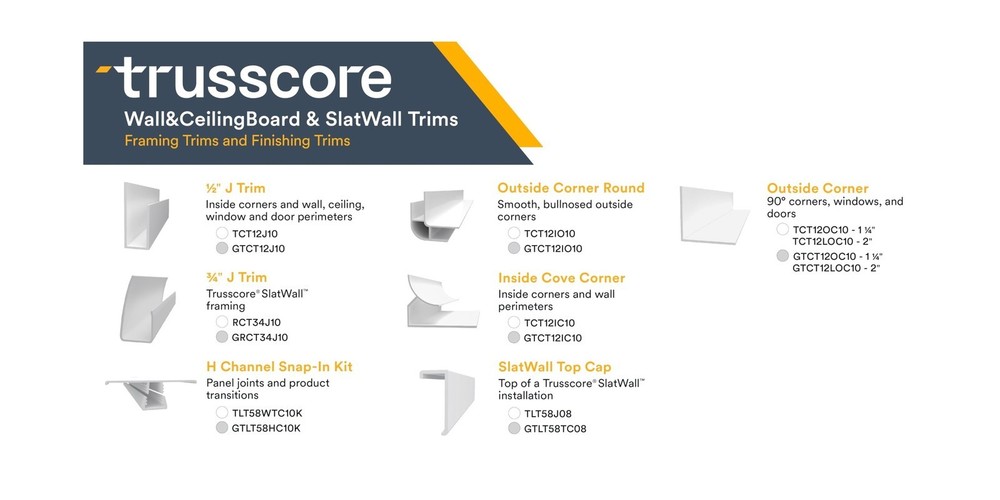 trusscore

Wall&CeilingBoard & SlatWall Trims

Framing Trims and Finishing Trims

½" J Trim
Inside corners and wall, ceiling, window and door perimeters
TCT12J10
GTCT12J10

¾" J Trim
Trusscore® SlatWall™ framing
RCT34J10
GRCT34J10

H Channel Snap-In Kit
Panel joints and product transitions
TLT58WTC10K
GTLT58HC10K

Outside Corner Round
Smooth, bullnosed outside corners
TCT12IO10
GTCT12IO10

Inside Cove Corner
Inside corners and wall perimeters
TCT12IC10
GTCT12IC10

SlatWall Top Cap
Top of a Trusscore® SlatWall™ installation
TLT58J08
GTLT58TC08

Outside Corner
90° corners, windows, and doors
TCT12OC10 - 1 ¼"
TCT12LOC10 - 2"
GTCT12OC10 - 1 ¼"
GTCT12LOC10 - 2"